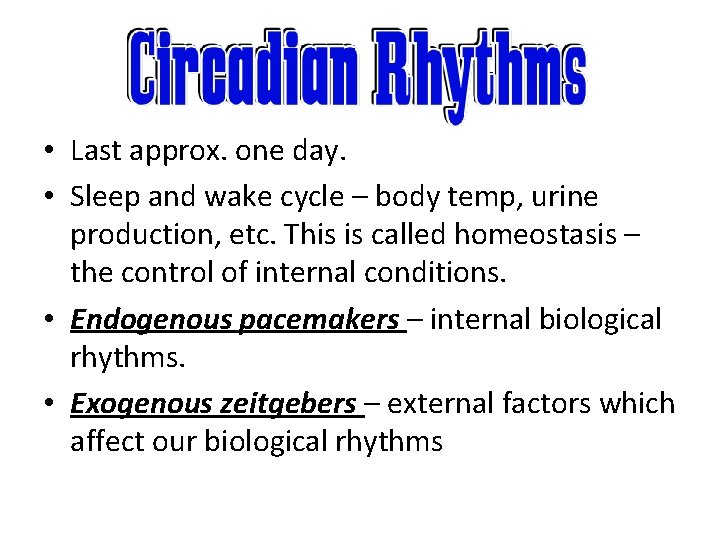 Circadian Rhythms

• Last approx. one day.

• Sleep and wake cycle – body temp, urine production, etc. This is called homeostasis – the control of internal conditions.

• Endogenous pacemakers – internal biological rhythms.

• Exogenous zeitgebers – external factors which affect our biological rhythms